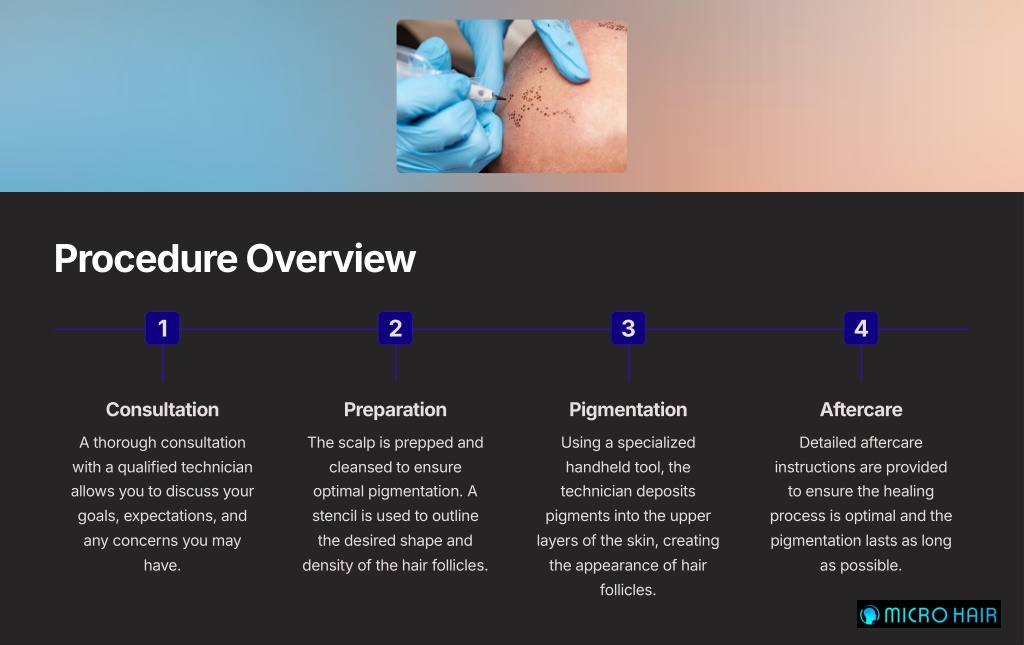 Procedure Overview

1

Consultation

A thorough consultation with a qualified technician allows you to discuss your goals, expectations, and any concerns you may have.

2

Preparation

The scalp is prepped and cleansed to ensure optimal pigmentation. A stencil is used to outline the desired shape and density of the hair follicles.

3

Pigmentation

Using a specialized handheld tool, the technician deposits pigments into the upper layers of the skin, creating the appearance of hair follicles.

4

Aftercare

Detailed aftercare instructions are provided to ensure the healing process is optimal and the pigmentation lasts as long as possible.

MICRO HAIR